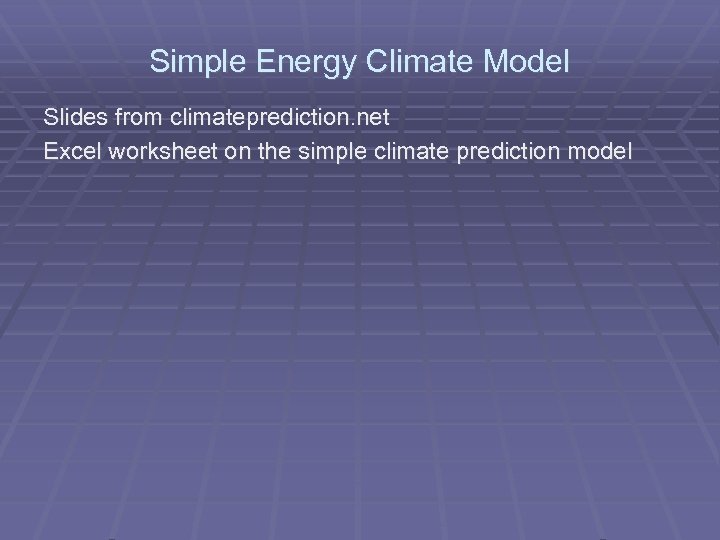 Simple Energy Climate Model

Slides from climateprediction.net

Excel worksheet on the simple climate prediction model